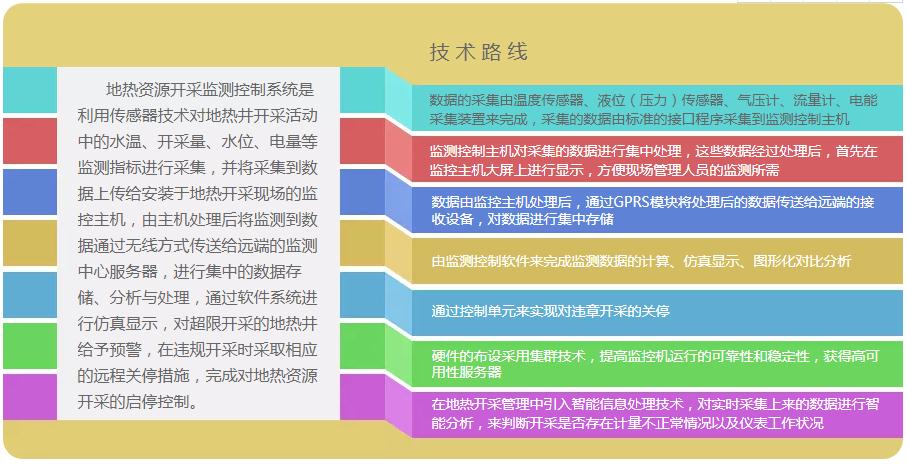 技术路线

地热资源开采监测控制系统是利用传感器技术对地热井开采活动中的水温、开采量、水位、电量等监测指标进行采集，并将采集到数据上传给安装于地热开采现场的监控主机，由主机处理后将监测到数据通过无线方式传送给远端的监测中心服务器，进行集中的数据存储、分析与处理，通过软件系统进行仿真显示，对超限开采的地热井给予预警，在违规开采时采取相应的远程关停措施，完成对地热资源开采的启停控制。

数据的采集由温度传感器、液位（压力）传感器、气压计、流量计、电能采集装置来完成，采集的数据由标准的接口程序采集到监测控制主机

监测控制主机对采集的数据进行集中处理，这些数据经过处理后，首先在监控主机大屏上进行显示，方便现场管理人员的监测所需

数据由监控主机处理后，通过GPRS模块将处理后的数据传送给远端的接收设备，对数据进行集中存储

由监测控制软件来完成监测数据的计算、仿真显示、图形化对比分析

通过控制单元来实现对违章开采的关停

硬件的布设采用集群技术，提高监控机运行的可靠性和稳定性，获得高可用性服务器

在地热开采管理中引入智能信息处理技术，对实时采集上来的数据进行智能分析，来判断开采是否存在计量不正常情况以及仪表工作状况